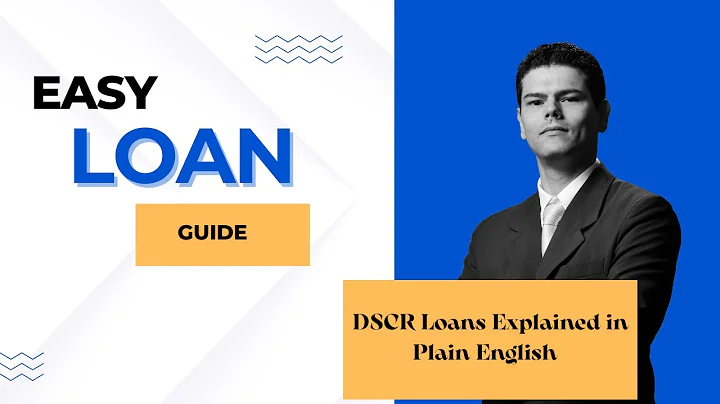 EASY
LOAN
GUIDE

DSCR Loans Explained in Plain English